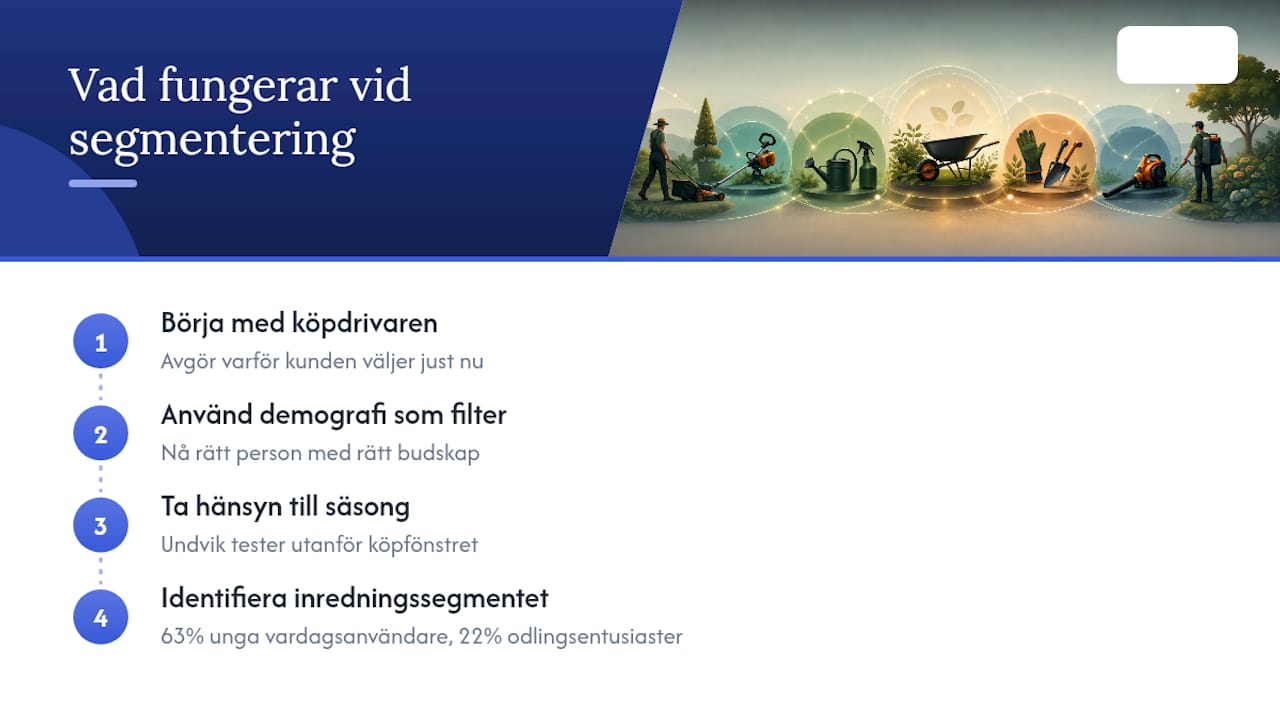 Vad fungerar vid segmentering

1
Börja med köpdrivaren
Avgör varför kunden väljer just nu

2
Använd demografi som filter
Nå rätt person med rätt budskap

3
Ta hänsyn till säsong
Undvik tester utanför köpfönstret

4
Identifiera inredningssegmentet
63% unga vardagsanvändare, 22% odlingsentusiaster